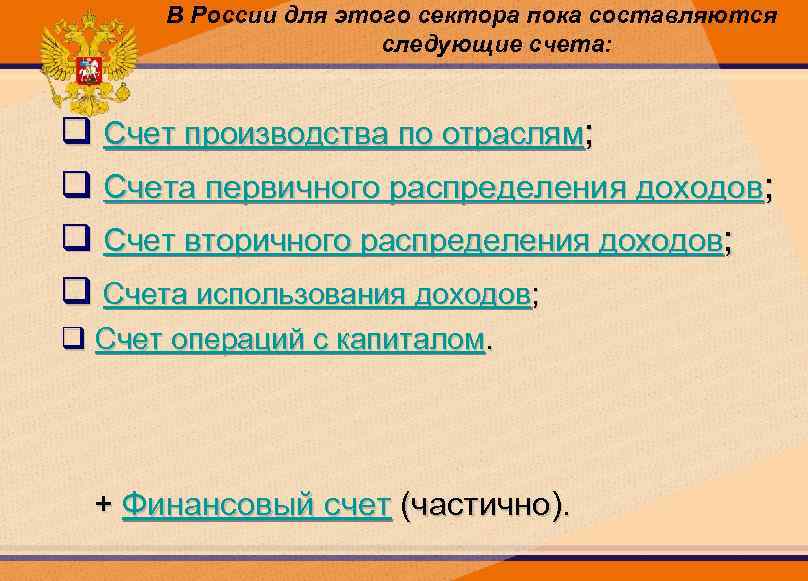 В России для этого сектора пока составляются следующие счета:

❑ Счет производства по отраслям;

❑ Счета первичного распределения доходов;

❑ Счет вторичного распределения доходов;

❑ Счета использования доходов;

❑ Счет операций с капиталом.

+ Финансовый счет (частично).